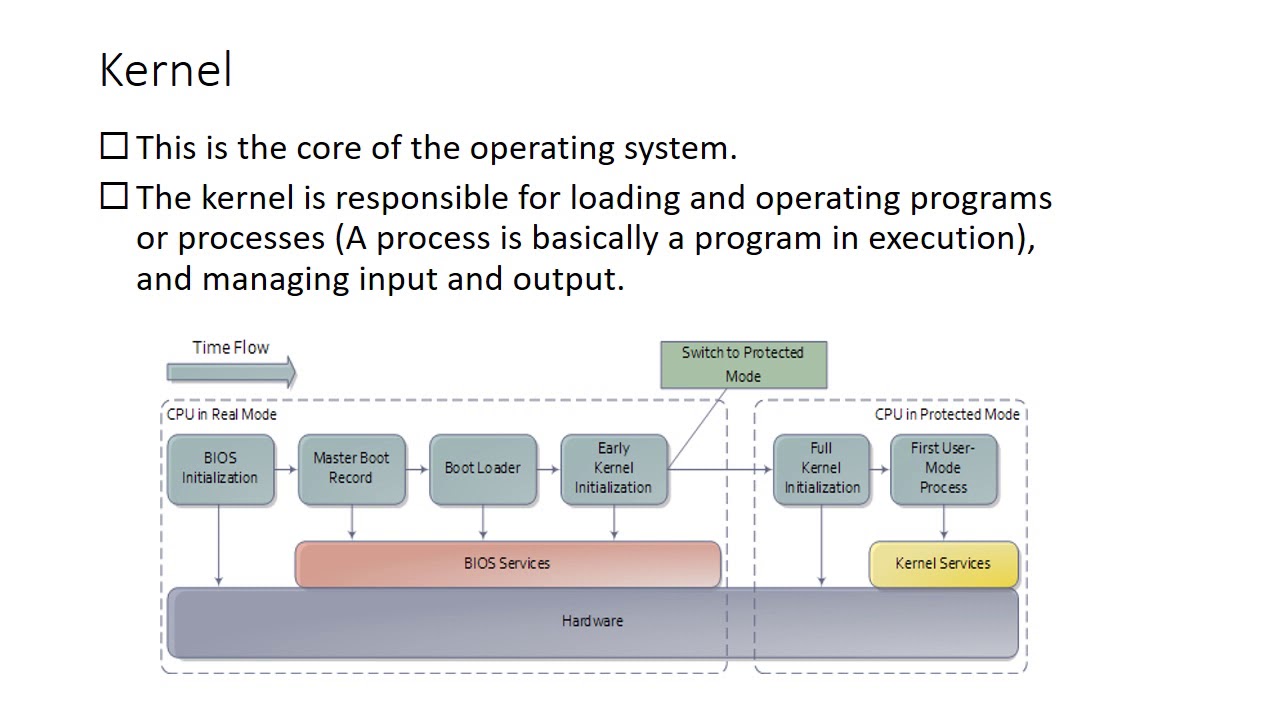 Kernel

☐ This is the core of the operating system.

☐ The kernel is responsible for loading and operating programs or processes (A process is basically a program in execution), and managing input and output.

Time Flow

Switch to Protected Mode

CPU in Real Mode

CPU in Protected Mode

BIOS Initialization

Master Boot Record

Boot Loader

Early Kernel Initialization

Full Kernel Initialization

First User-Mode Process

BIOS Services

Kernel Services

Hardware